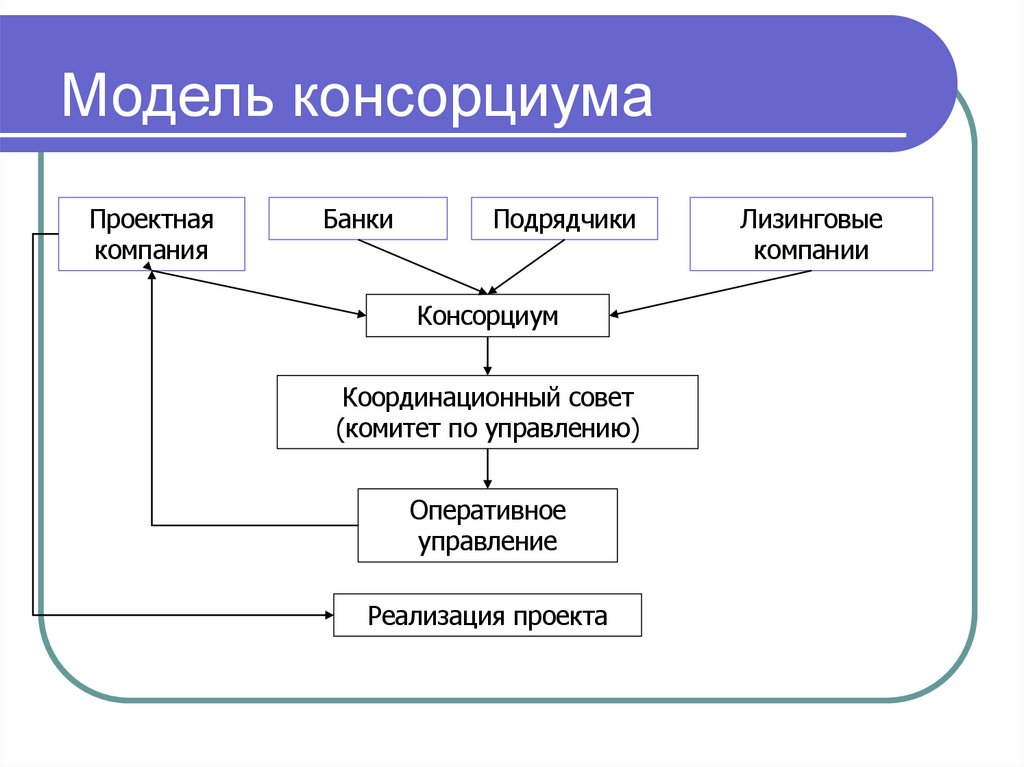 Модель консорциума

Проектная компания

Банки

Подрядчики

Лизинговые компании

Консорциум

Координационный совет (комитет по управлению)

Оперативное управление

Реализация проекта